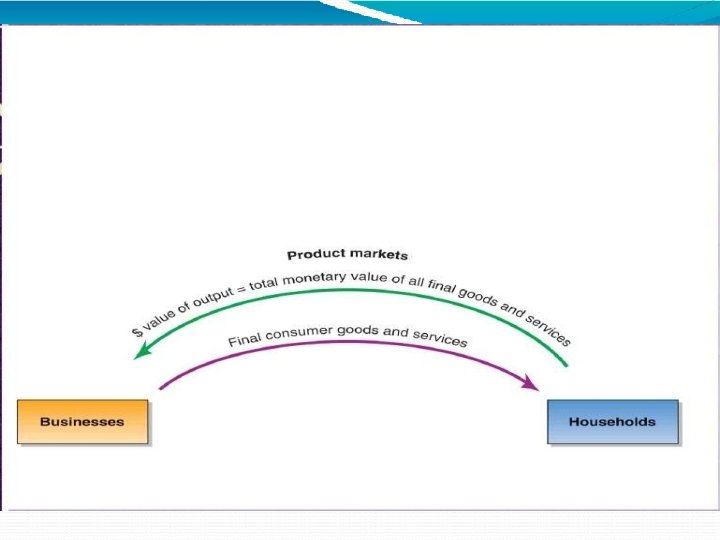 Product markets

\$ value of output = total monetary value of all final goods and services

Final consumer goods and services

Businesses

Households